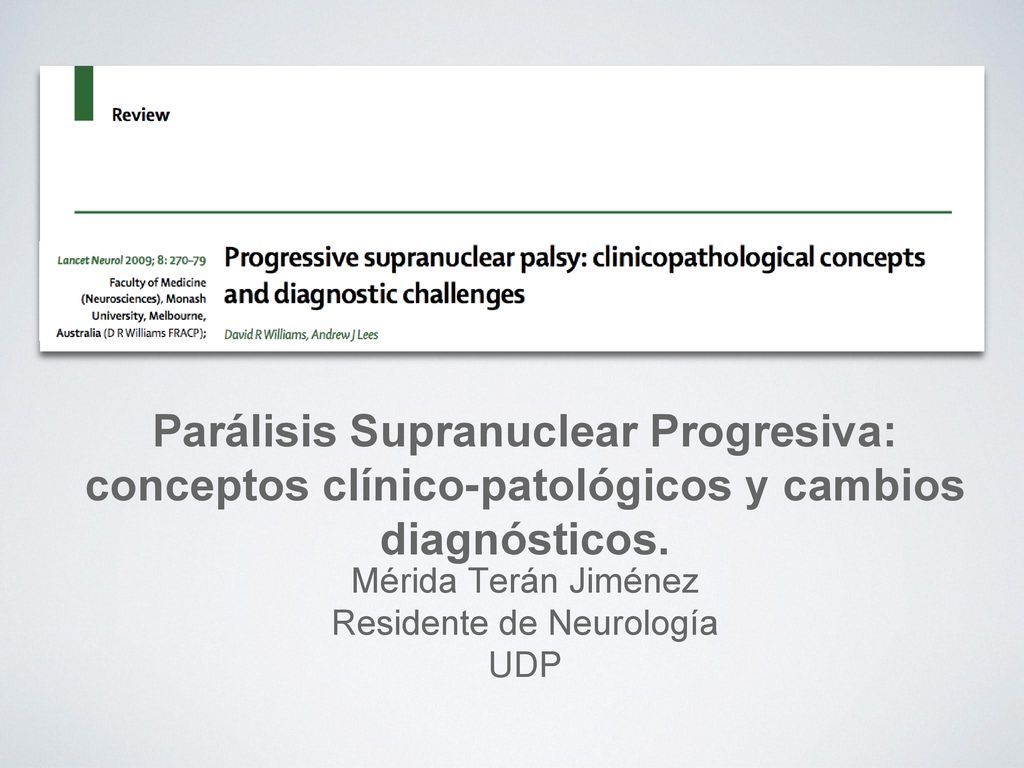 Review

Lancet Neurol 2009; 8: 270–79

Faculty of Medicine (Neurosciences), Monash University, Melbourne, Australia (D R Williams FRACP);

Progressive supranuclear palsy: clinicopathological concepts and diagnostic challenges

David R Williams, Andrew J Lees

Parálisis Supranuclear Progresiva: conceptos clínico-patológicos y cambios diagnósticos.

Mérida Terán Jiménez
Residente de Neurología
UDP